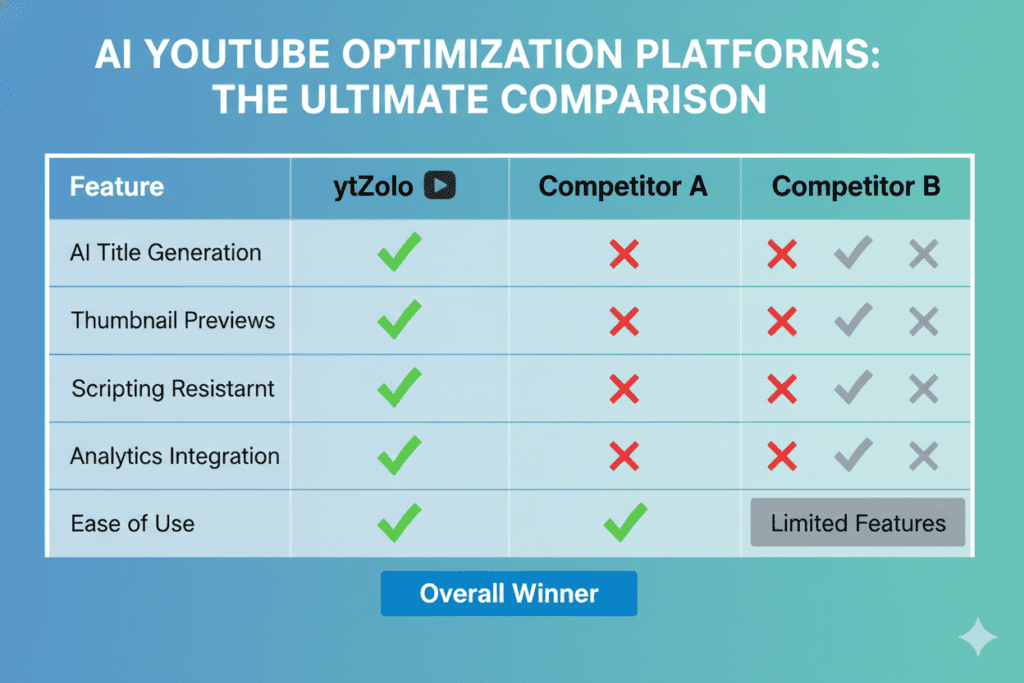 AI YOUTUBE OPTIMIZATION PLATFORMS: THE ULTIMATE COMPARISON

| Feature | ytZolo | Competitor A | Competitor B |
|---|---|---|---|
| AI Title Generation | ✓ | ✗ | ✗ ✓ ✗ |
| Thumbnail Previews | ✓ | ✗ | ✗ ✓ ✗ |
| Scripting Resistarnt | ✓ | ✗ | ✗ ✓ ✗ |
| Analytics Integration | ✓ | ✗ | ✗ ✓ ✗ |
| Ease of Use | ✓ | ✓ | Limited Features |

Overall Winner